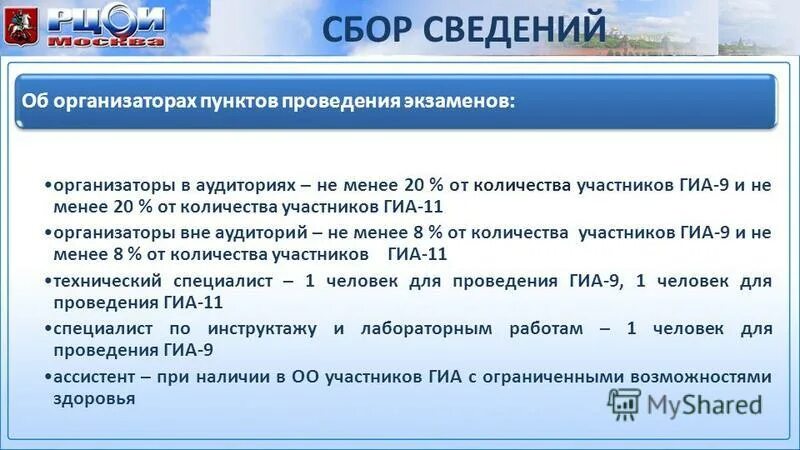 РЦОИ
Москва

СБОР СВЕДЕНИЙ

Об организаторах пунктов проведения экзаменов:

•организаторы в аудиториях – не менее 20 % от количества участников ГИА-9 и не менее 20 % от количества участников ГИА-11

•организаторы вне аудиторий – не менее 8 % от количества участников ГИА-9 и не менее 8 % от количества участников ГИА-11

•технический специалист – 1 человек для проведения ГИА-9, 1 человек для проведения ГИА-11

•специалист по инструктажу и лабораторным работам – 1 человек для проведения ГИА-9

•ассистент – при наличии в ОО участников ГИА с ограниченными возможностями здоровья

MyShared